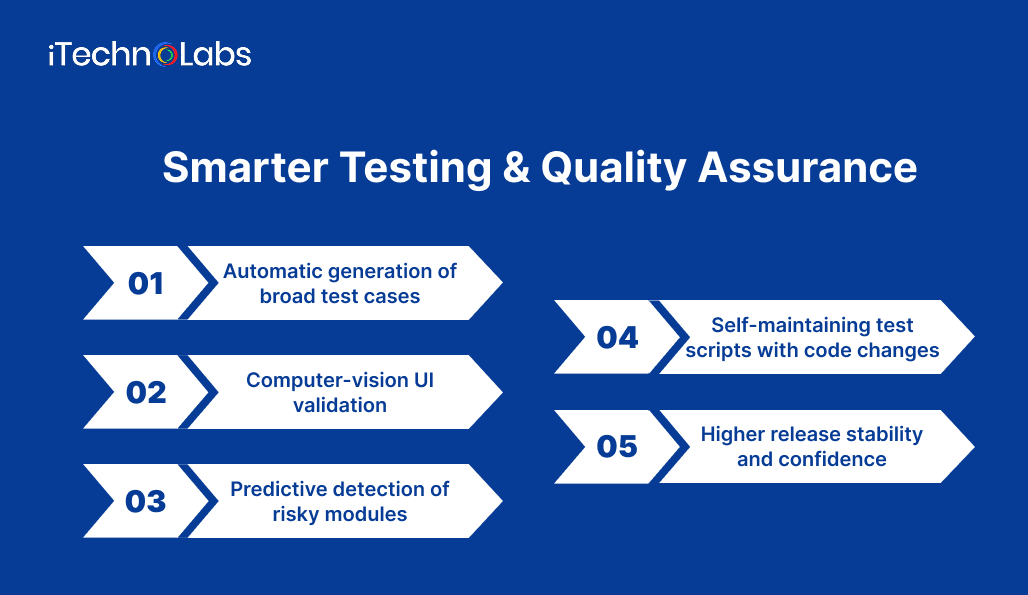 iTechnoLabs

Smarter Testing & Quality Assurance

01 Automatic generation of broad test cases

02 Computer-vision UI validation

03 Predictive detection of risky modules

04 Self-maintaining test scripts with code changes

05 Higher release stability and confidence